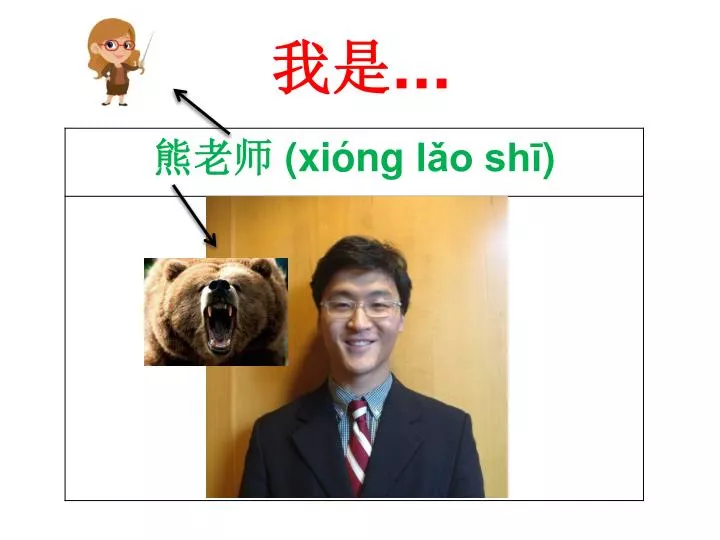 我是...

熊老师 (xióng lǎo shī)